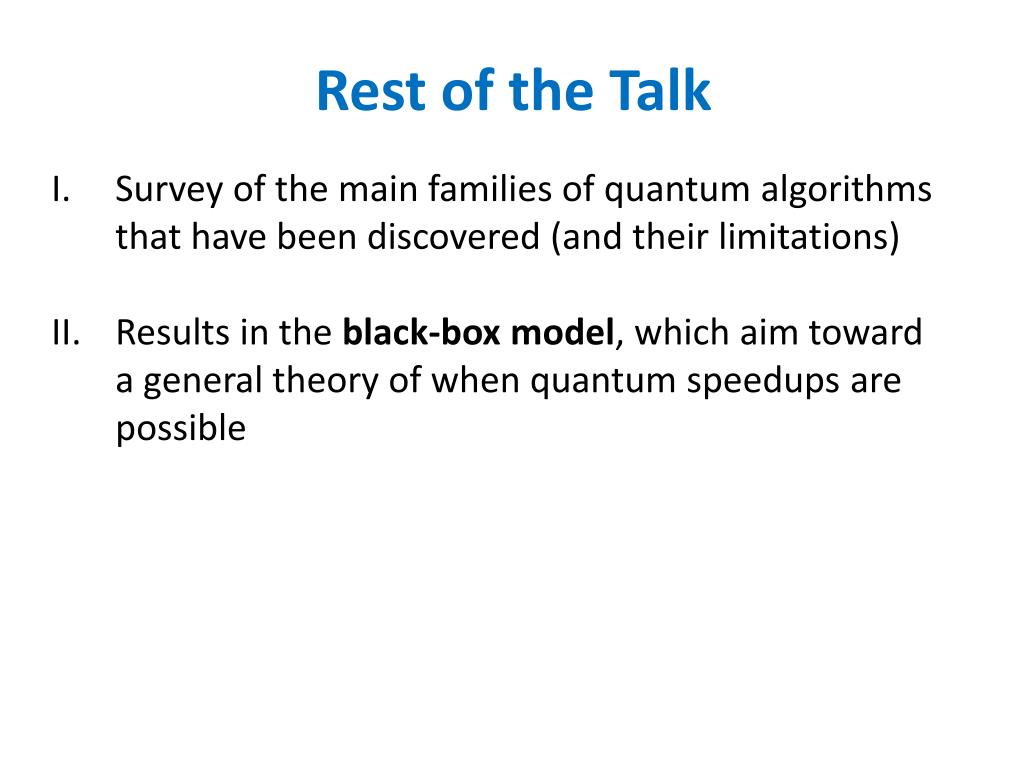 Rest of the Talk

I. Survey of the main families of quantum algorithms that have been discovered (and their limitations)

II. Results in the black-box model, which aim toward a general theory of when quantum speedups are possible